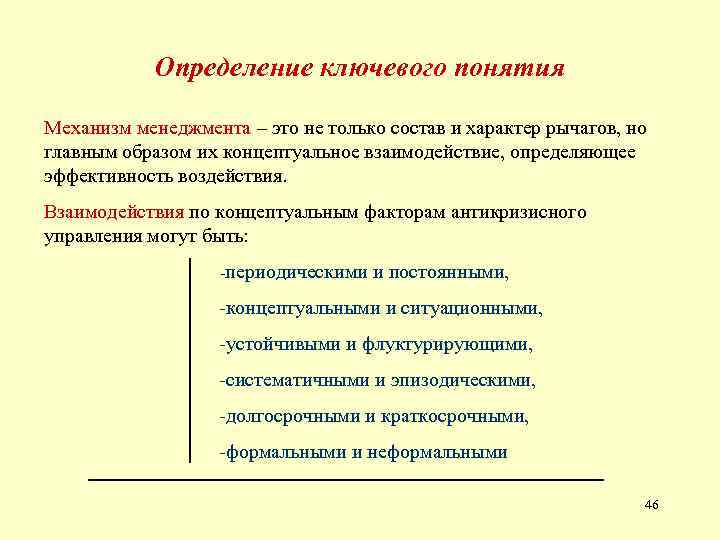 Определение ключевого понятия

Механизм менеджмента – это не только состав и характер рычагов, но главным образом их концептуальное взаимодействие, определяющее эффективность воздействия.

Взаимодействия по концептуальным факторам антикризисного управления могут быть:

-периодическими и постоянными,

-концептуальными и ситуационными,

-устойчивыми и флуктурирующими,

-систематичными и эпизодическими,

-долгосрочными и краткосрочными,

-формальными и неформальными

46